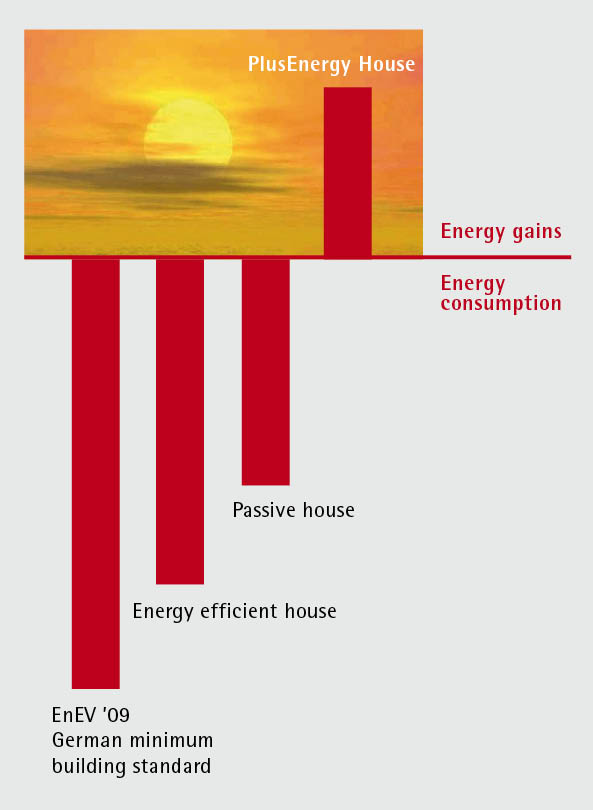 PlusEnergy House

Energy gains

Energy consumption

Passive house

Energy efficient house

EnEV '09
German minimum
building standard